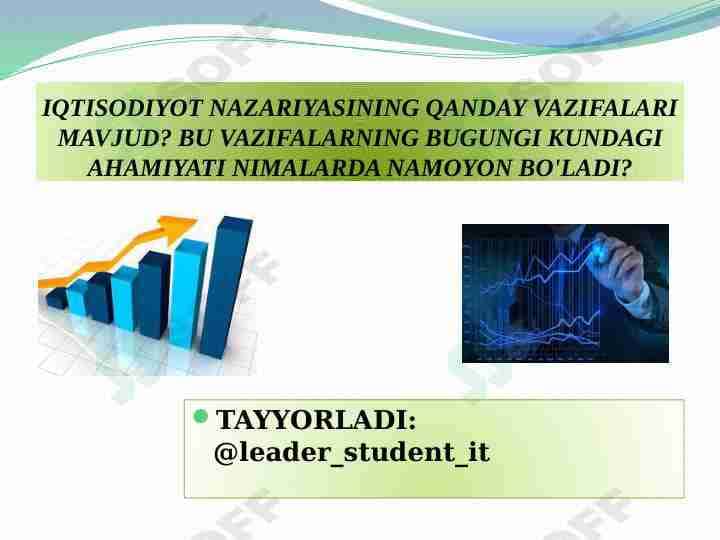 IQTISODIYOT NAZARIYASINING QANDAY VAZIFALARI MAVJUD? BU VAZIFALARNING BUGUNGI KUNDAGI AHAMIYATI NIMALARDA NAMOYON BO'LADI?

TAYYORLADI: @leader_student_it